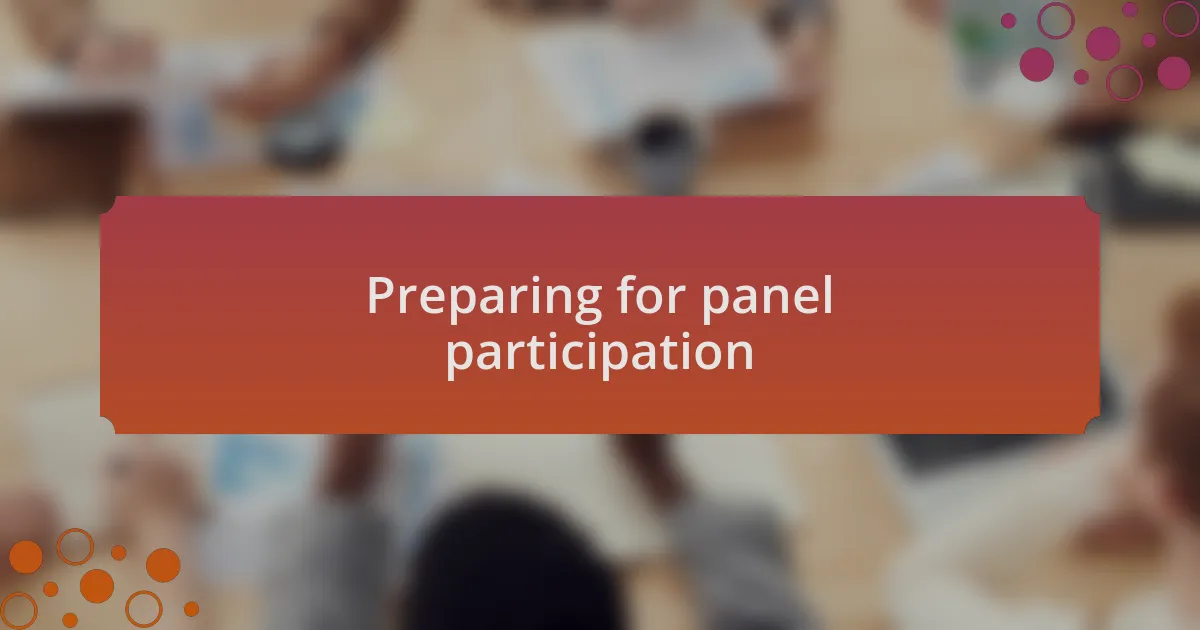 Preparing for panel participation